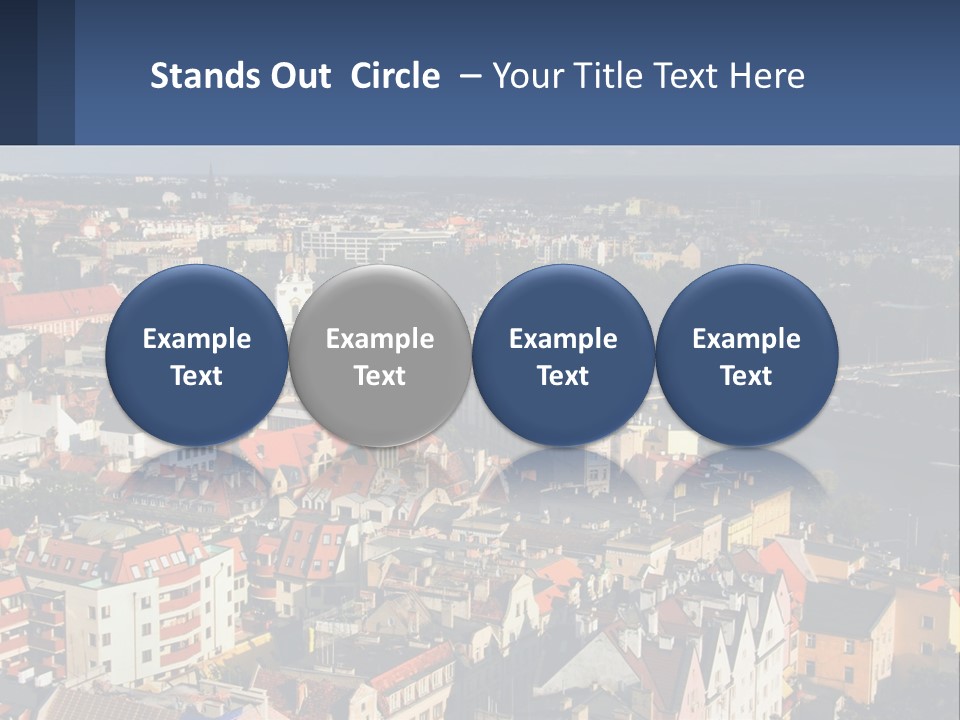 Stands Out Circle – Your Title Text Here

Example Text

Example Text

Example Text

Example Text